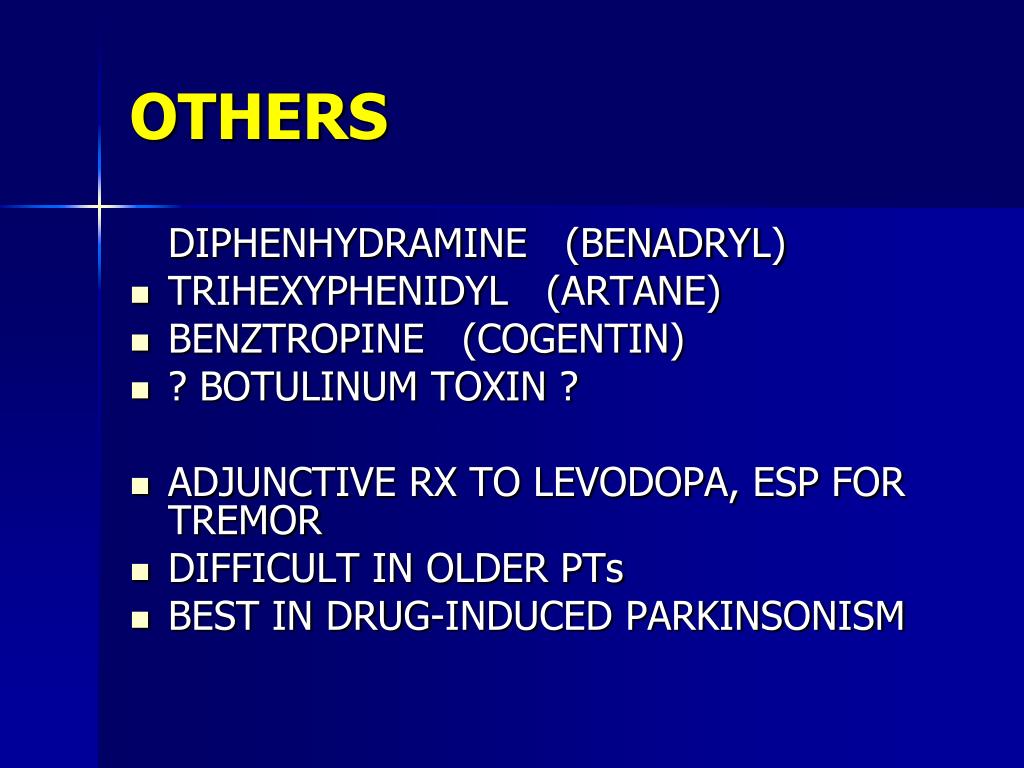 OTHERS

DIPHENHYDRAMINE (BENADRYL)
- TRIHEXYPHENIDYL (ARTANE)
- BENZTROPINE (COGENTIN)
- ? BOTULINUM TOXIN ?

- ADJUNCTIVE RX TO LEVODOPA, ESP FOR TREMOR
- DIFFICULT IN OLDER PTs
- BEST IN DRUG-INDUCED PARKINSONISM